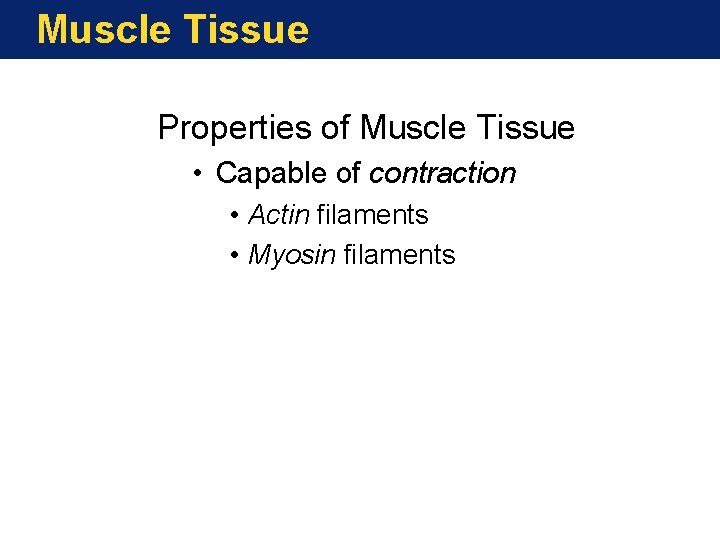 Muscle Tissue

Properties of Muscle Tissue

• Capable of contraction
  • Actin filaments
  • Myosin filaments